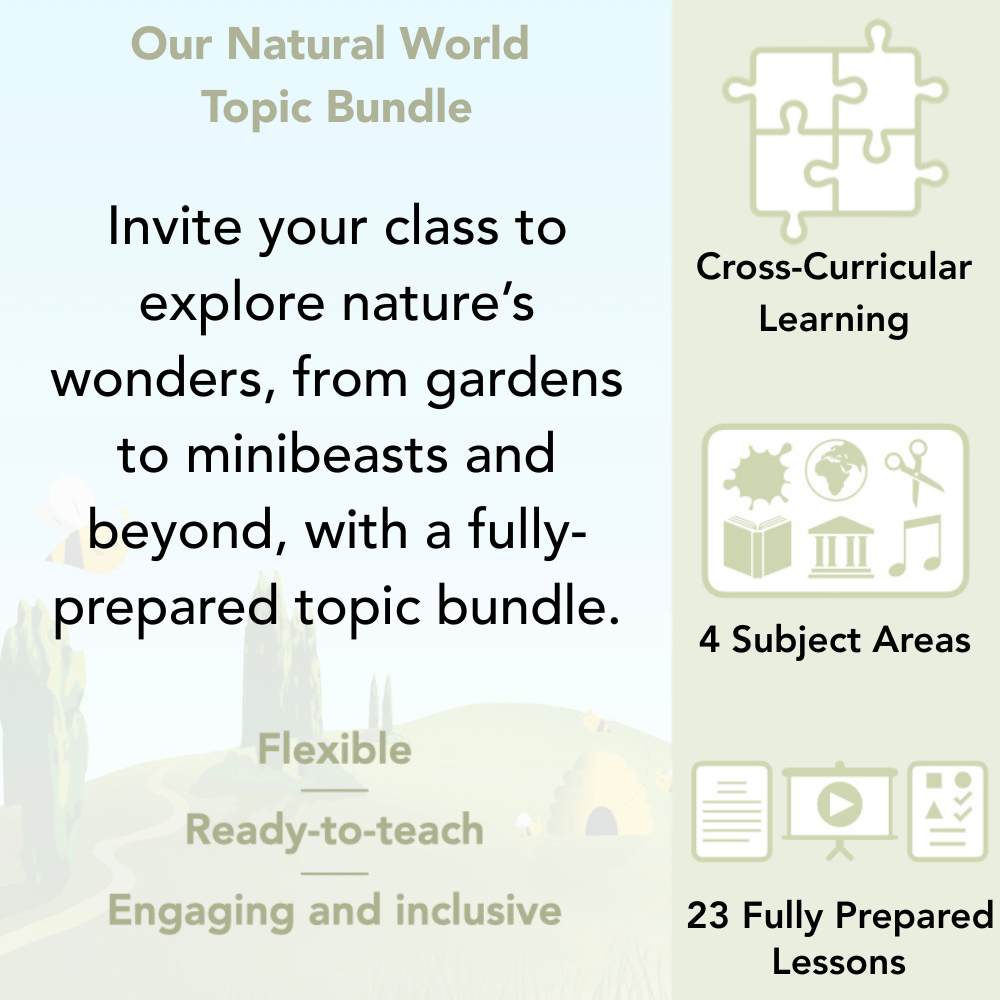 Our Natural World
Topic Bundle

Invite your class to explore nature's wonders, from gardens to minibeasts and beyond, with a fully-prepared topic bundle.

Flexible

Ready-to-teach

Engaging and inclusive

Cross-Curricular Learning

4 Subject Areas

23 Fully Prepared Lessons